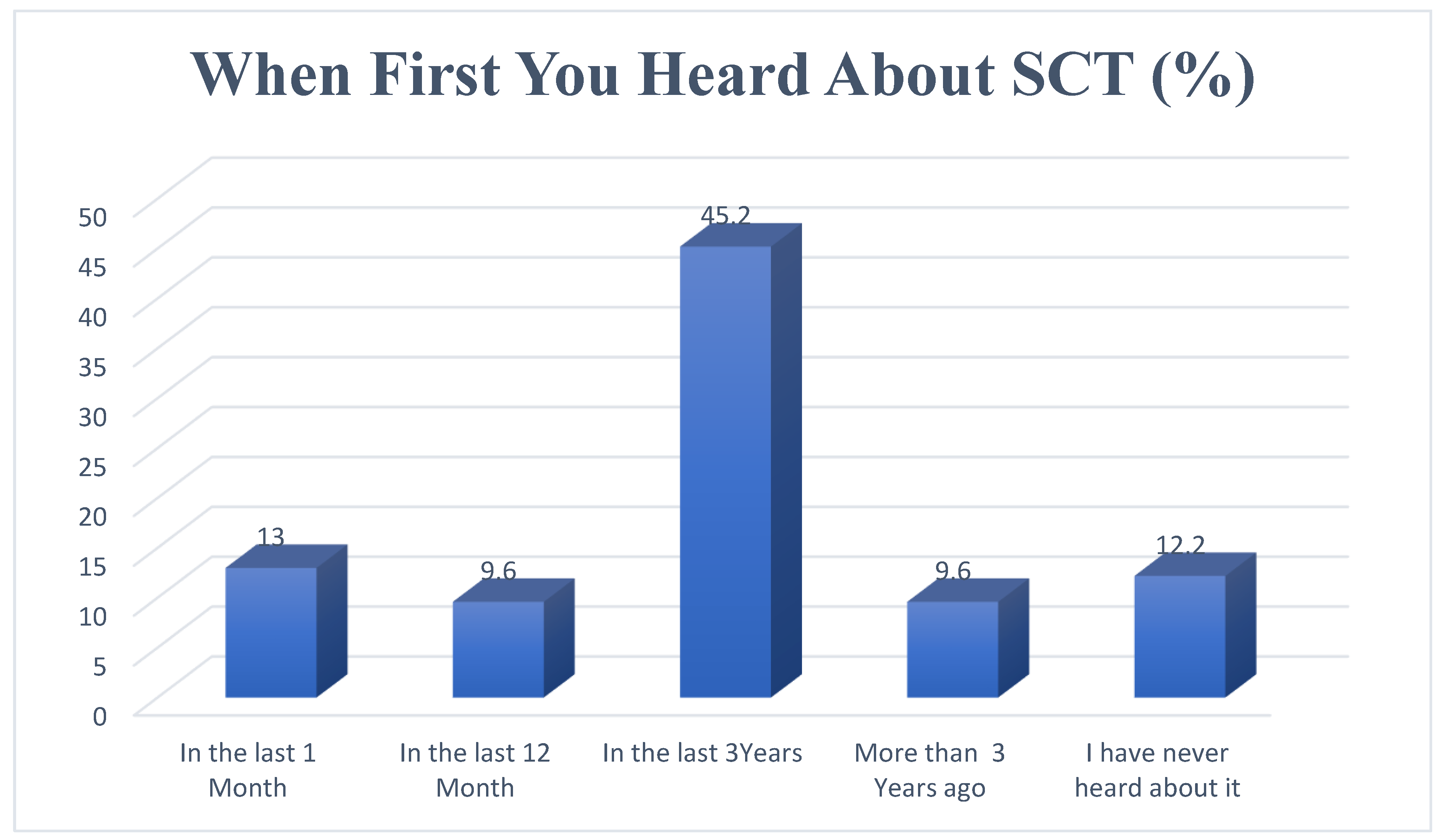 When First You Heard About SCT (%)

50
45
40
35
30
25
20
15
10
5
0

13
9.6
45.2
9.6
12.2

In the last 1 Month
In the last 12 Month
In the last 3Years
More than 3 Years ago
I have never heard about it